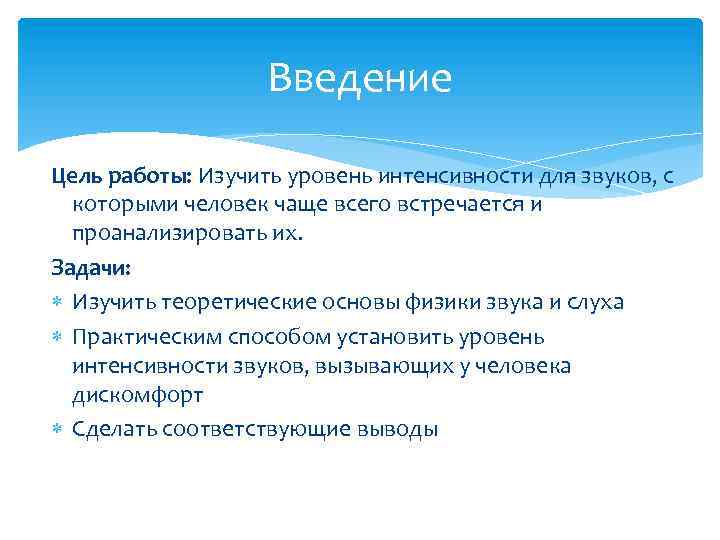 Введение

Цель работы: Изучить уровень интенсивности для звуков, с которыми человек чаще всего встречается и проанализировать их.

Задачи:

* Изучить теоретические основы физики звука и слуха
* Практическим способом установить уровень интенсивности звуков, вызывающих у человека дискомфорт
* Сделать соответствующие выводы